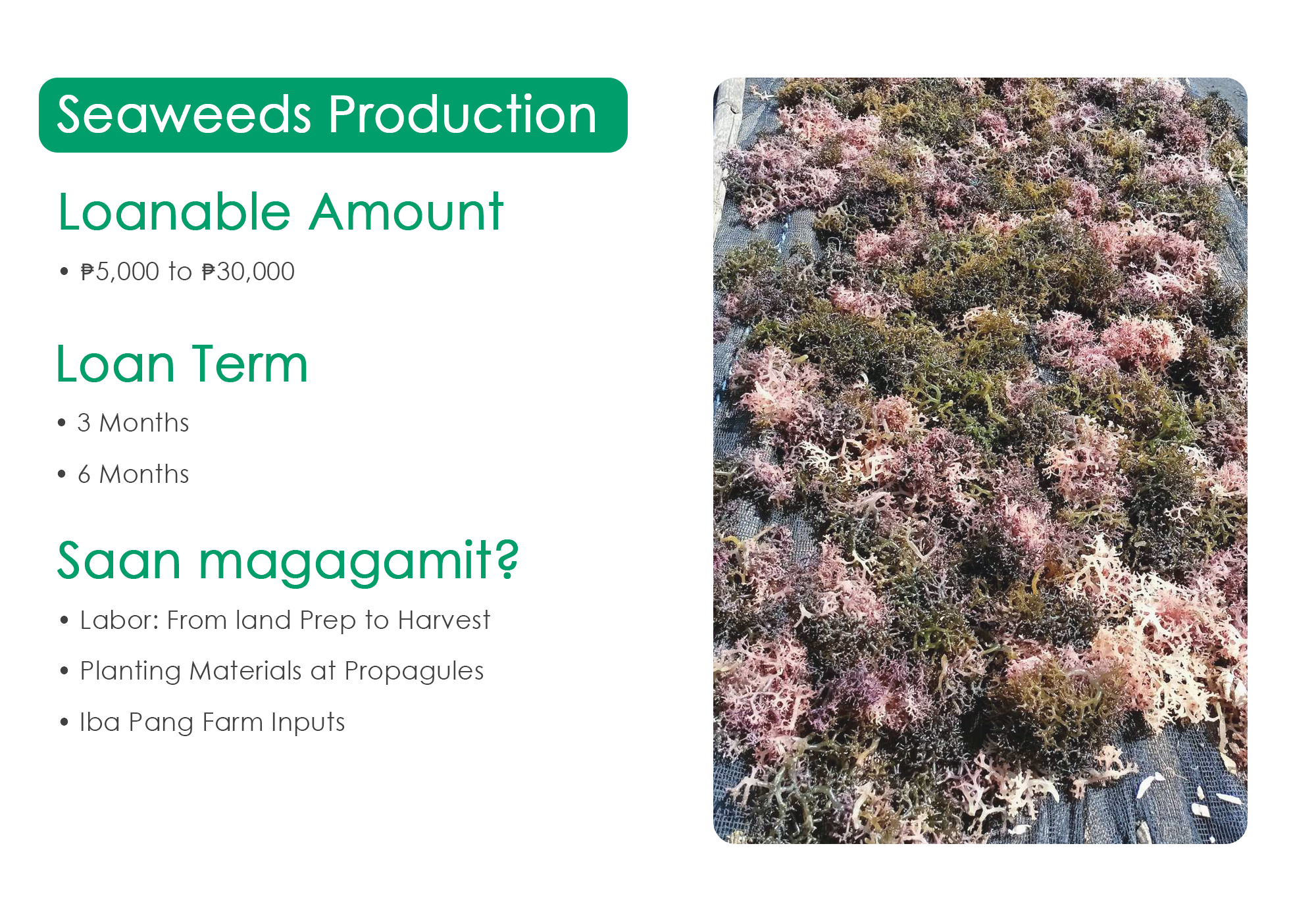 Seaweeds Production

Loanable Amount

• ₱5,000 to ₱30,000

Loan Term

• 3 Months

• 6 Months

Saan magagamit?

• Labor: From land Prep to Harvest

• Planting Materials at Propagules

• Iba Pang Farm Inputs